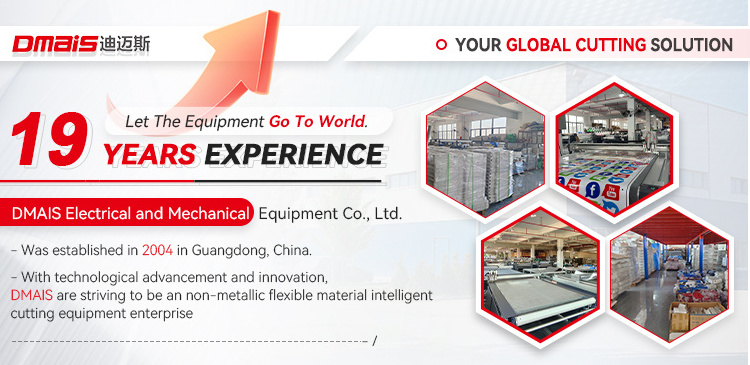 DMAIS 迪迈斯

YOUR GLOBAL CUTTING SOLUTION

Let The Equipment Go To World.

19 YEARS EXPERIENCE

DMAIS Electrical and Mechanical Equipment Co., Ltd.

- Was established in 2004 in Guangdong, China.

- With technological advancement and innovation, DMAIS are striving to be an non-metallic flexible material intelligent cutting equipment enterprise